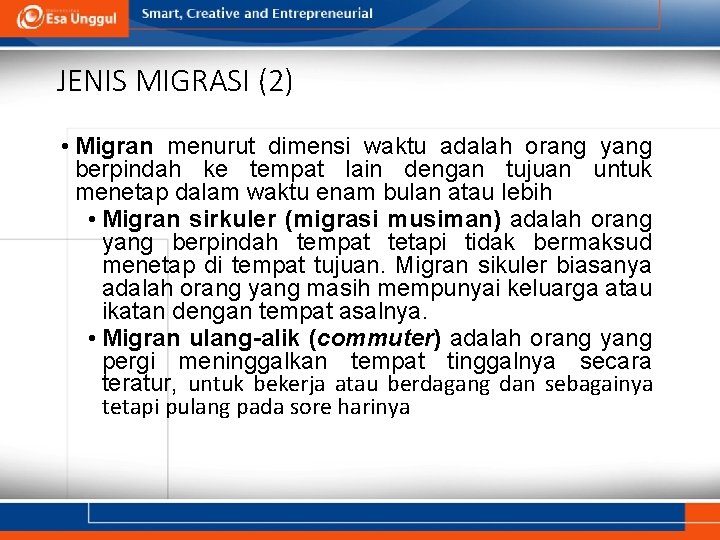 Esa Unggul

Smart, Creative and Entrepreneurial

JENIS MIGRASI (2)

• Migran menurut dimensi waktu adalah orang yang berpindah ke tempat lain dengan tujuan untuk menetap dalam waktu enam bulan atau lebih

• Migran sirkuler (migrasi musiman) adalah orang yang berpindah tempat tetapi tidak bermaksud menetap di tempat tujuan. Migran sikuler biasanya adalah orang yang masih mempunyai keluarga atau ikatan dengan tempat asalnya.

• Migran ulang-alik (commuter) adalah orang yang pergi meninggalkan tempat tinggalnya secara teratur, untuk bekerja atau berdagang dan sebagainya tetapi pulang pada sore harinya